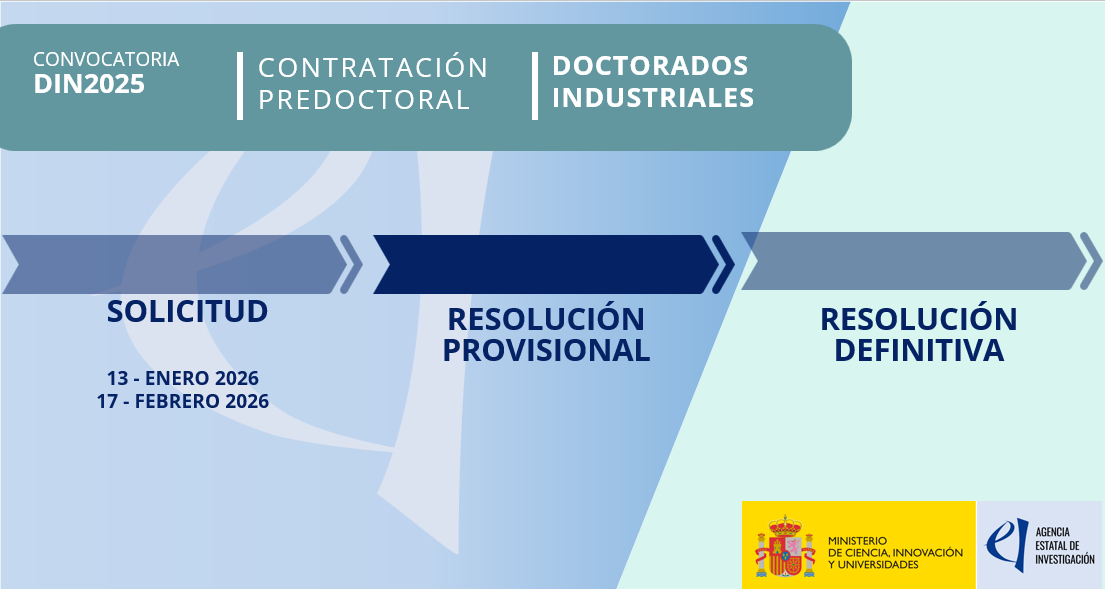 CONVOCATORIA
DIN2025

CONTRATACIÓN PREDOCTORAL

DOCTORADOS INDUSTRIALES

SOLICITUD

13 - ENERO 2026
17 - FEBRERO 2026

RESOLUCIÓN PROVISIONAL

RESOLUCIÓN DEFINITIVA

MINISTERIO DE CIENCIA, INNOVACIÓN Y UNIVERSIDADES

AGENCIA ESTATAL DE INVESTIGACIÓN